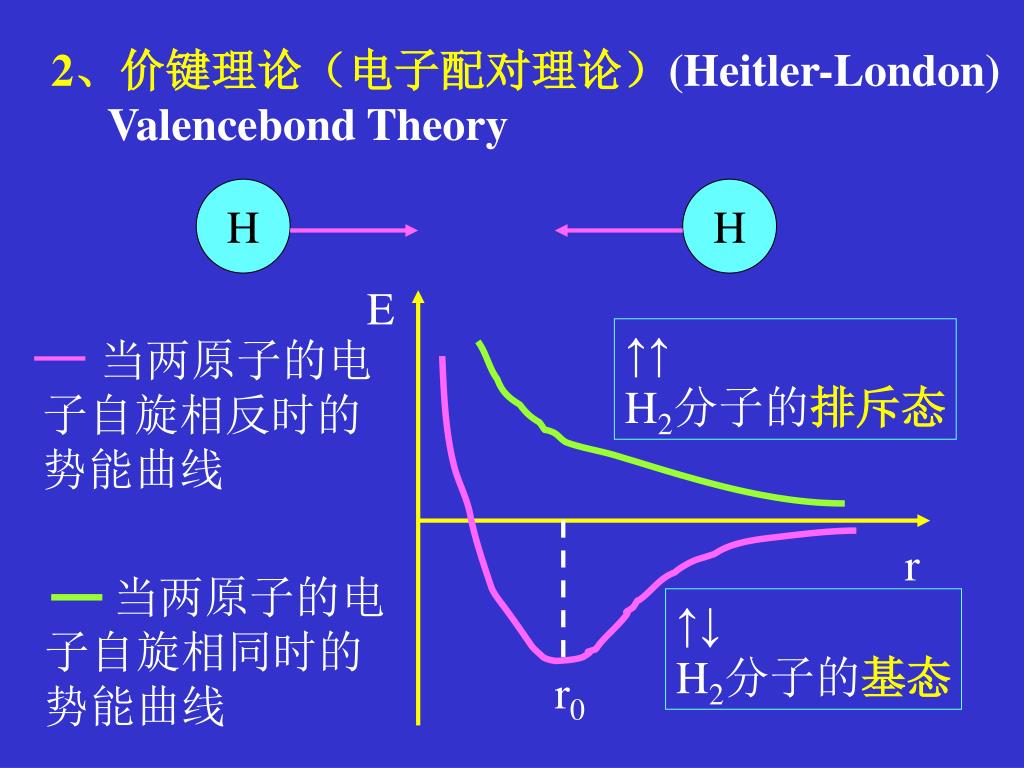 2、价键理论（电子配对理论）(Heitler-London) Valencebond Theory

H

H

E

— 当两原子的电子自旋相反时的势能曲线

— 当两原子的电子自旋相同时的势能曲线

↑↑
$H_2$分子的排斥态

r

↑↓
$H_2$分子的基态

$r_0$